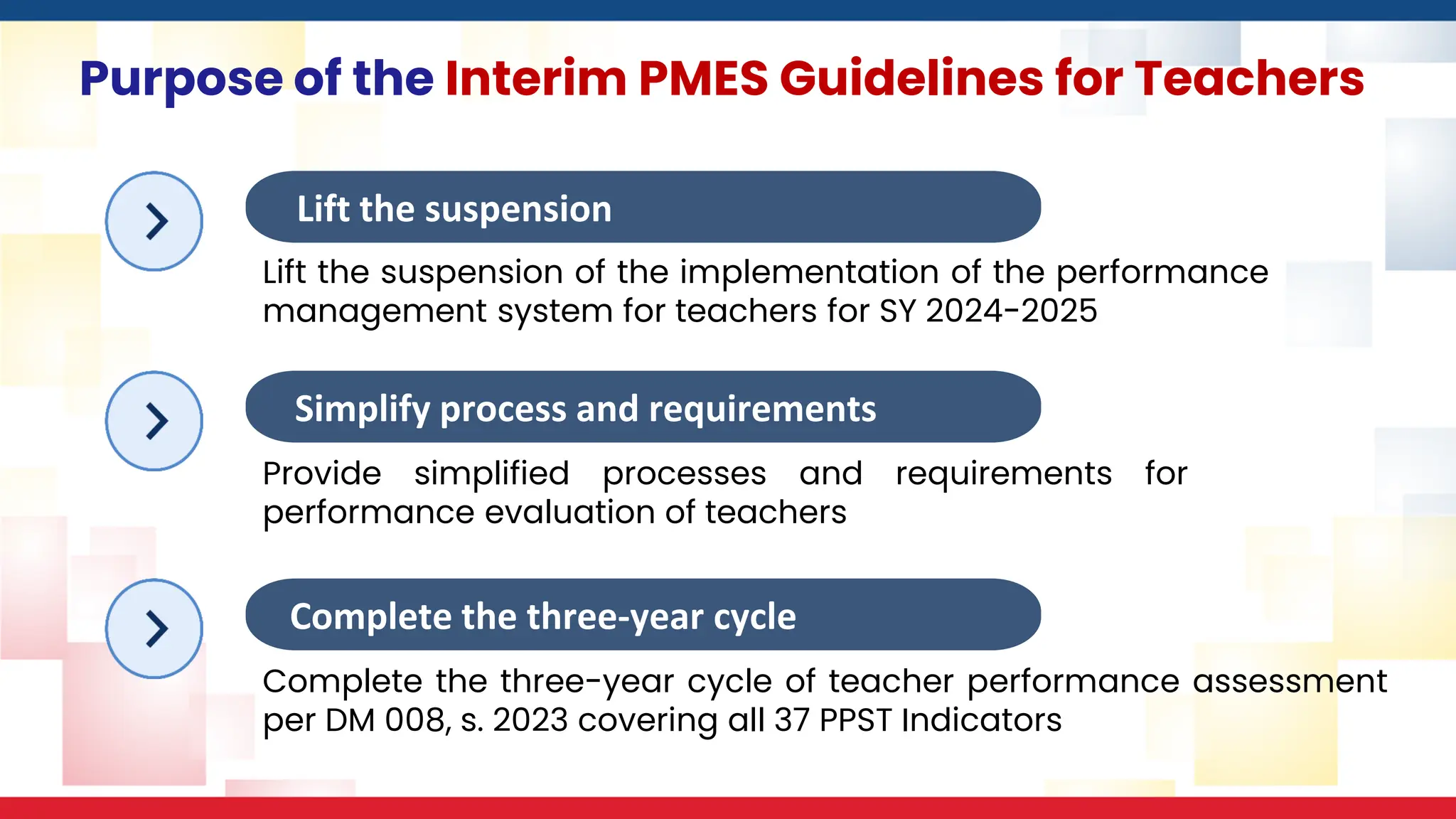 Purpose of the Interim PMES Guidelines for Teachers

Lift the suspension

Lift the suspension of the implementation of the performance management system for teachers for SY 2024-2025

Simplify process and requirements

Provide simplified processes and requirements for performance evaluation of teachers

Complete the three-year cycle

Complete the three-year cycle of teacher performance assessment per DM 008, s. 2023 covering all 37 PPST Indicators